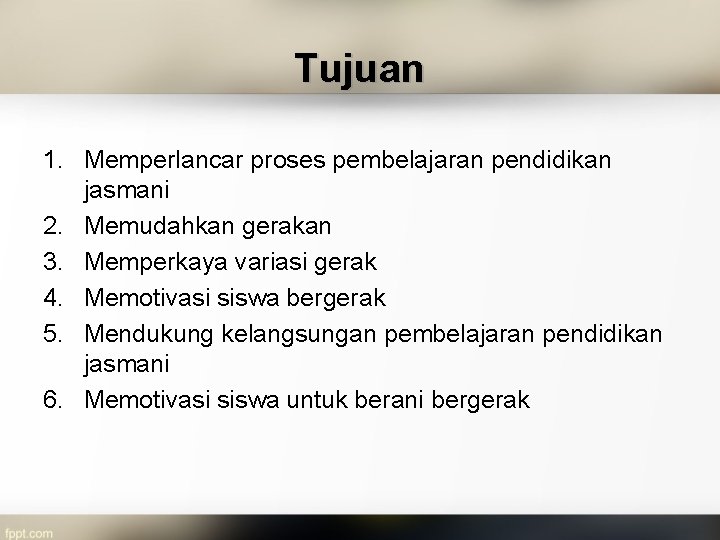 Tujuan

1. Memperlancar proses pembelajaran pendidikan jasmani
2. Memudahkan gerakan
3. Memperkaya variasi gerak
4. Memotivasi siswa bergerak
5. Mendukung kelangsungan pembelajaran pendidikan jasmani
6. Memotivasi siswa untuk berani bergerak

fppt.com